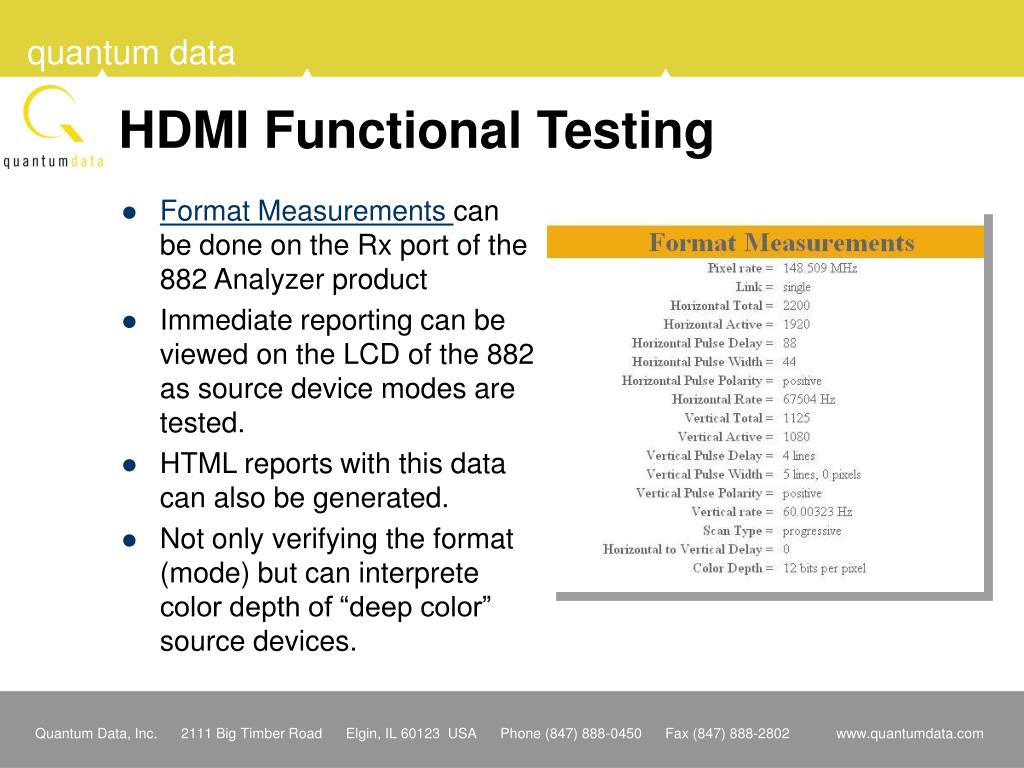 quantum data

quantumdata

HDMI Functional Testing

- Format Measurements can be done on the Rx port of the 882 Analyzer product
- Immediate reporting can be viewed on the LCD of the 882 as source device modes are tested.
- HTML reports with this data can also be generated.
- Not only verifying the format (mode) but can interprete color depth of “deep color” source devices.

Format Measurements

| | |
|---|---|
| Pixel rate = | 148.509 MHz |
| Link = | single |
| Horizontal Total = | 2200 |
| Horizontal Active = | 1920 |
| Horizontal Pulse Delay = | 88 |
| Horizontal Pulse Width = | 44 |
| Horizontal Pulse Polarity = | positive |
| Horizontal Rate = | 67504 Hz |
| Vertical Total = | 1125 |
| Vertical Active = | 1080 |
| Vertical Pulse Delay = | 4 lines |
| Vertical Pulse Width = | 5 lines, 0 pixels |
| Vertical Pulse Polarity = | positive |
| Vertical rate = | 60.00323 Hz |
| Scan Type = | progressive |
| Horizontal to Vertical Delay = | 0 |
| Color Depth = | 12 bits per pixel |

Quantum Data, Inc. 2111 Big Timber Road Elgin, IL 60123 USA Phone (847) 888-0450 Fax (847) 888-2802 www.quantumdata.com